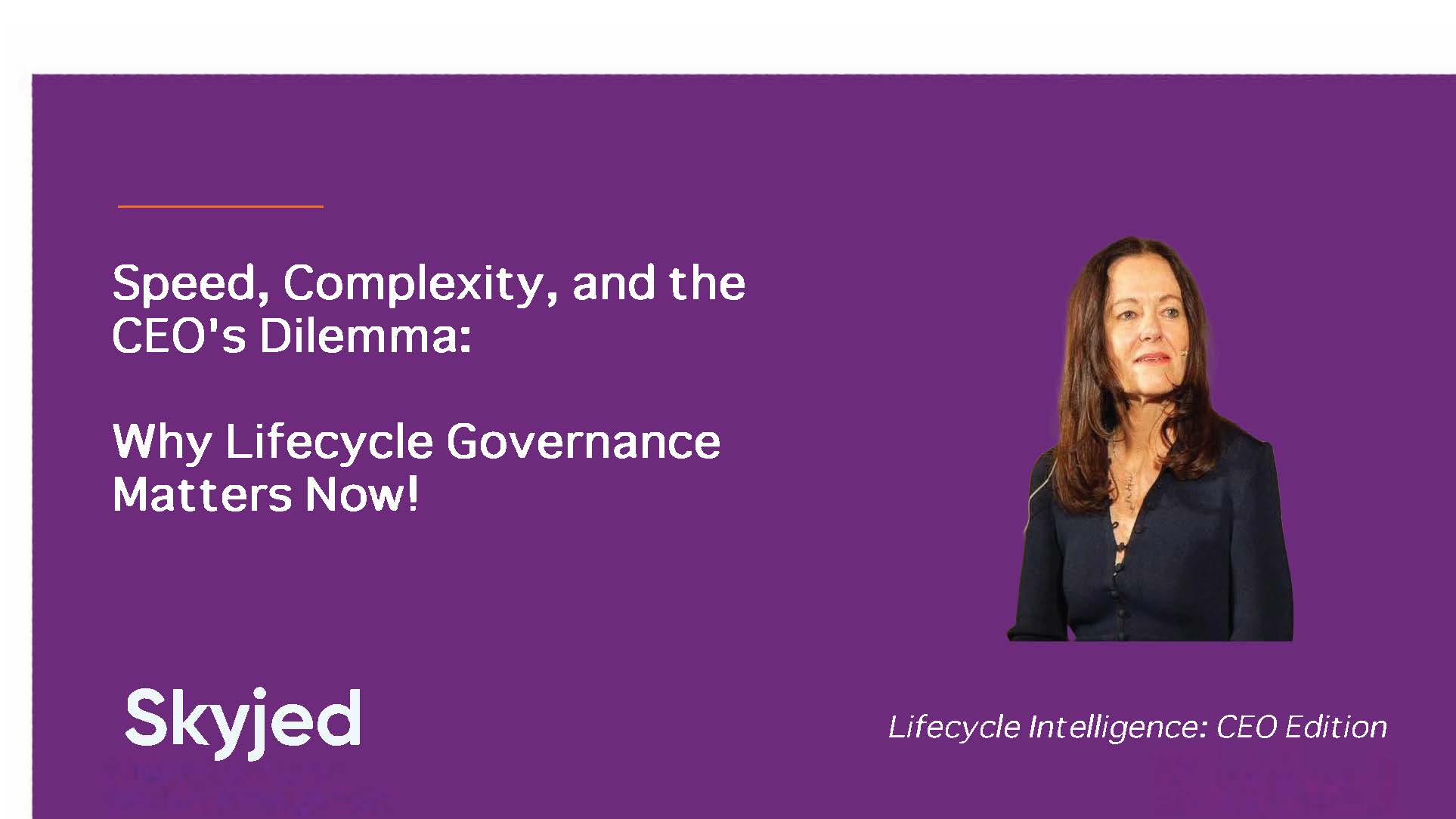 Speed, Complexity, and the CEO's Dilemma:

Why Lifecycle Governance Matters Now!

Skyjed

Lifecycle Intelligence: CEO Edition